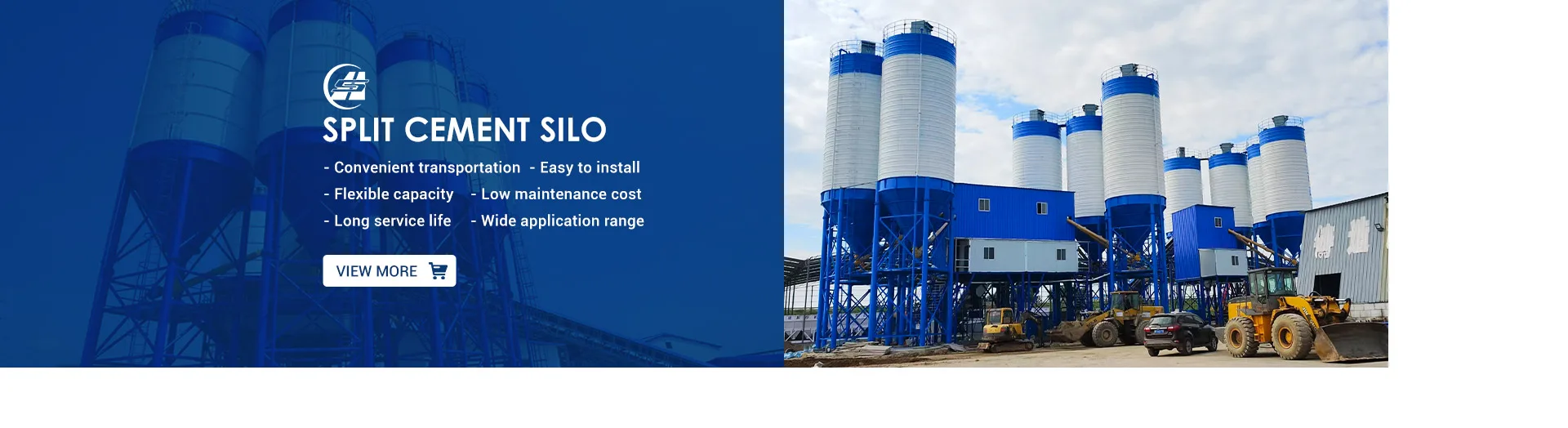 SPLIT CEMENT SILO

- Convenient transportation - Easy to install
- Flexible capacity - Low maintenance cost
- Long service life - Wide application range

VIEW MORE